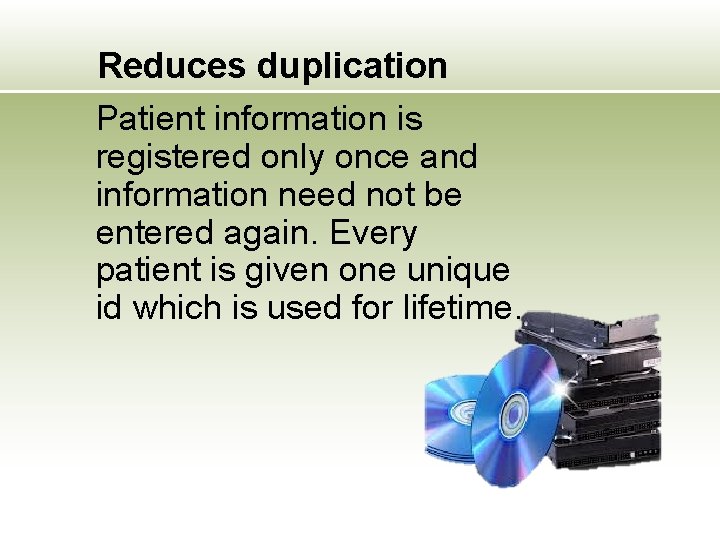 Reduces duplication

Patient information is registered only once and information need not be entered again. Every patient is given one unique id which is used for lifetime.